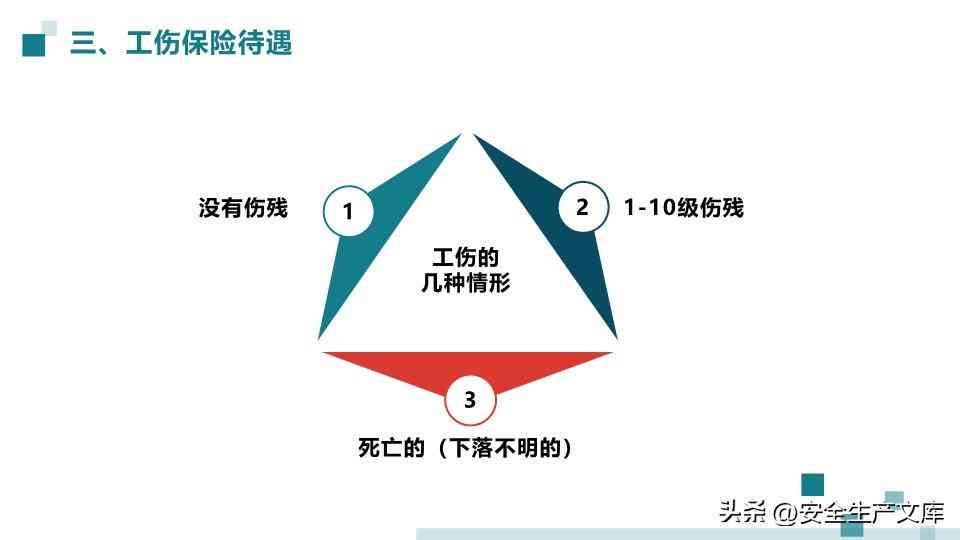 三、工伤保险待遇

没有伤残

1

2

1-10级伤残

工伤的
几种情形

3

死亡的（下落不明的）

头条 @安全生产文库